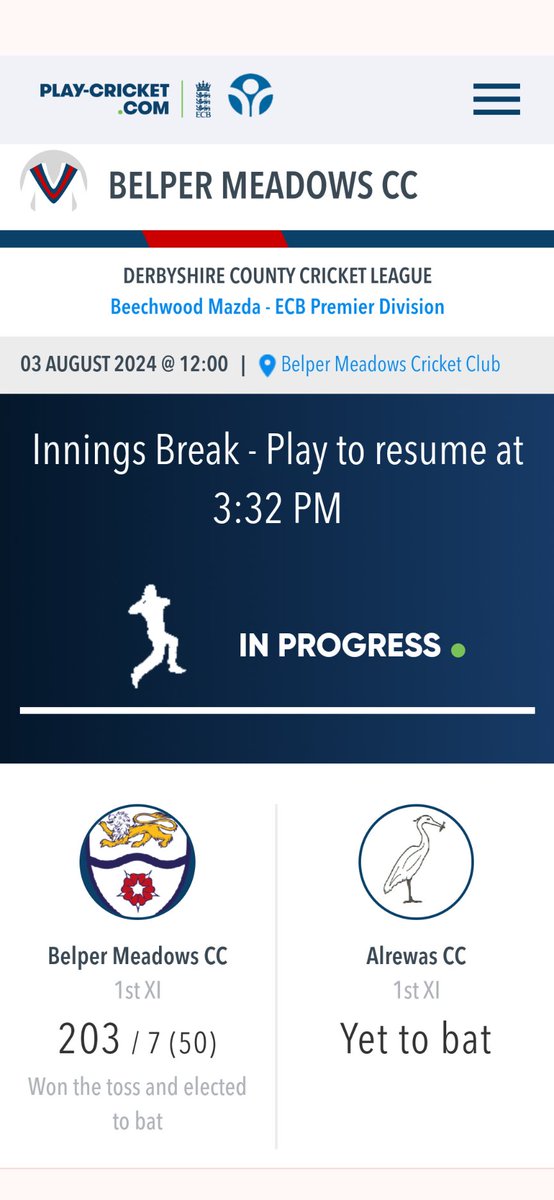 PLAY-CRICKET.COM ECB

BELPER MEADOWS CC

DERBYSHIRE COUNTY CRICKET LEAGUE
Beechwood Mazda - ECB Premier Division

03 AUGUST 2024 @ 12:00 | Belper Meadows Cricket Club

Innings Break - Play to resume at 3:32 PM

IN PROGRESS

Belper Meadows CC
1st XI
203 / 7 (50)
Won the toss and elected to bat

Alrewas CC
1st XI
Yet to bat